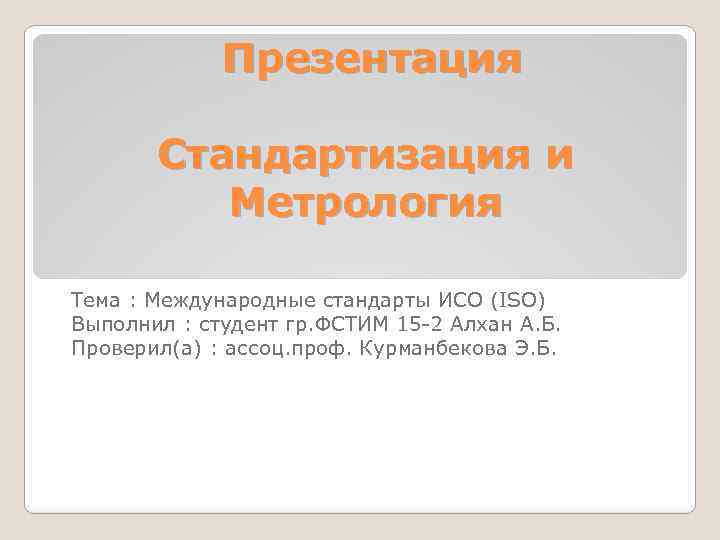 Презентация

Стандартизация и Метрология

Тема : Международные стандарты ИСО (ISO)
Выполнил : студент гр.ФСТИМ 15-2 Алхан А.Б.
Проверил(а) : ассоц.проф. Курманбекова Э.Б.